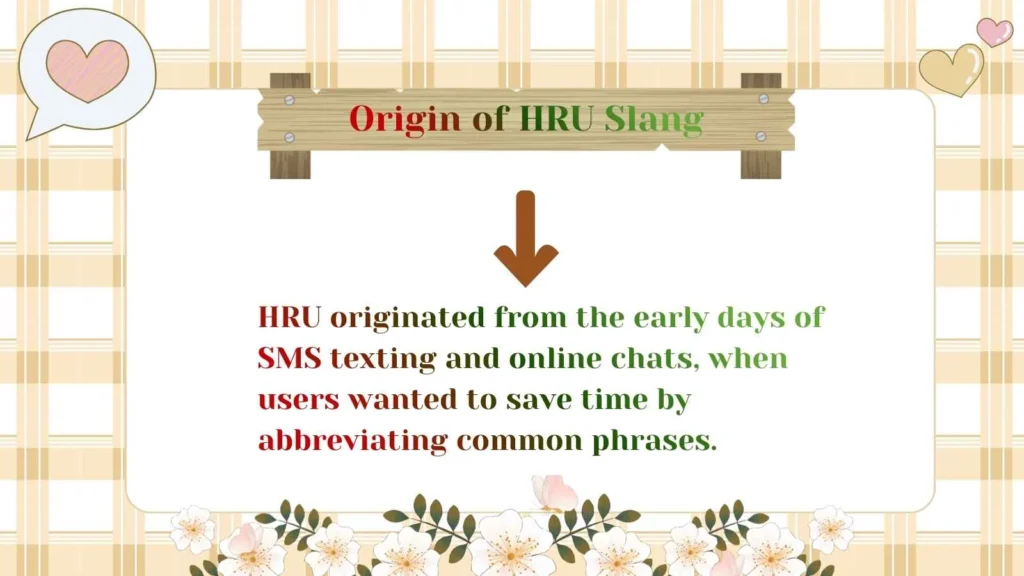 Origin of HRU Slang

HRU originated from the early days of SMS texting and online chats, when users wanted to save time by abbreviating common phrases.